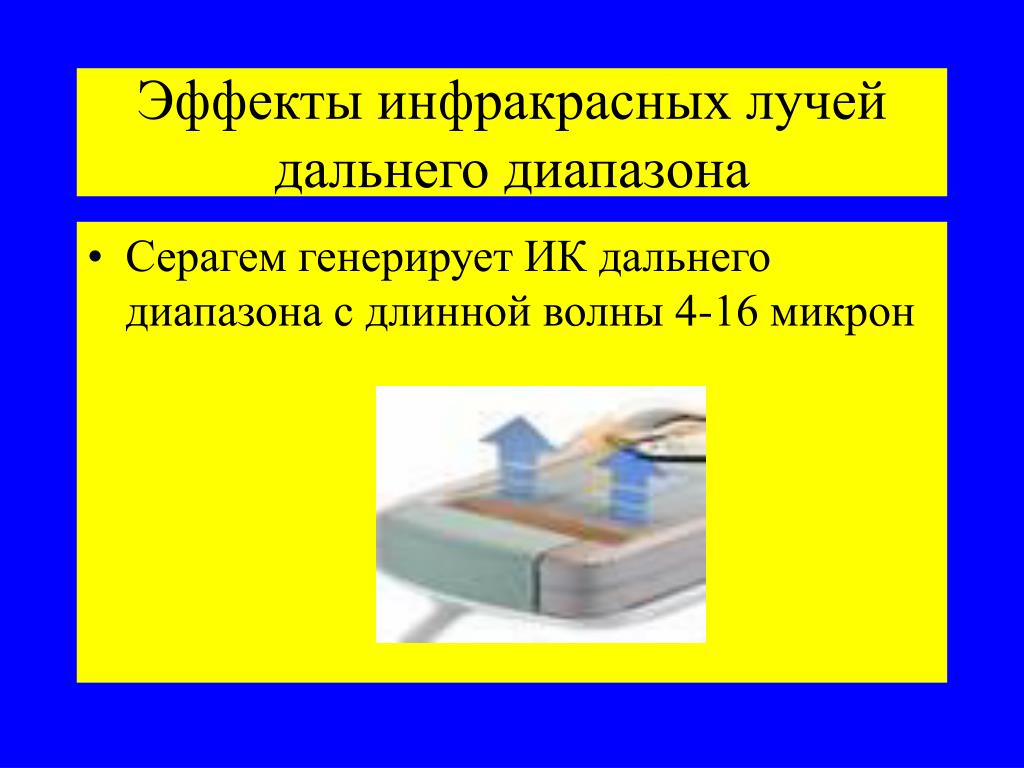 Эффекты инфракрасных лучей дальнего диапазона

• Серагем генерирует ИК дальнего диапазона с длинной волны 4-16 микрон